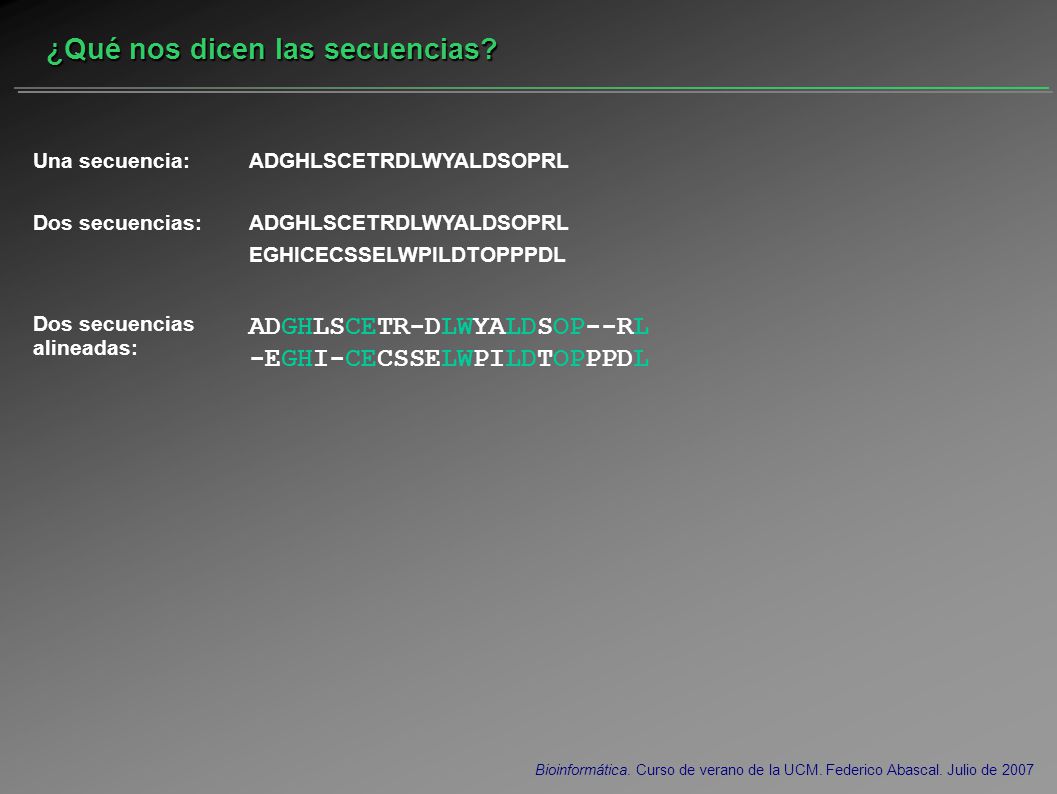 ¿Qué nos dicen las secuencias?

Una secuencia: ADGHLSCETRDLWYALDSOPRL

Dos secuencias: ADGHLSCETRDLWYALDSOPRL
EGHICECSSELWPILDTOPPPDL

Dos secuencias alineadas: ADGHLSCETR-DLWYALDSOP--RL
-EGHI-CECSSELWPILDTOPPPDL

Bioinformática. Curso de verano de la UCM. Federico Abascal. Julio de 2007